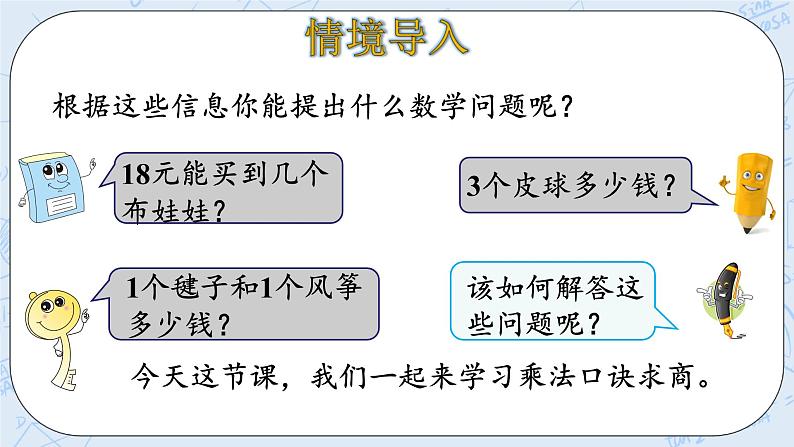 情境导入

根据这些信息你能提出什么数学问题呢？

18元能买到几个布娃娃？

3个皮球多少钱？

1个毽子和1个风筝多少钱？

该如何解答这些问题呢？

今天这节课，我们一起来学习乘法口诀求商。